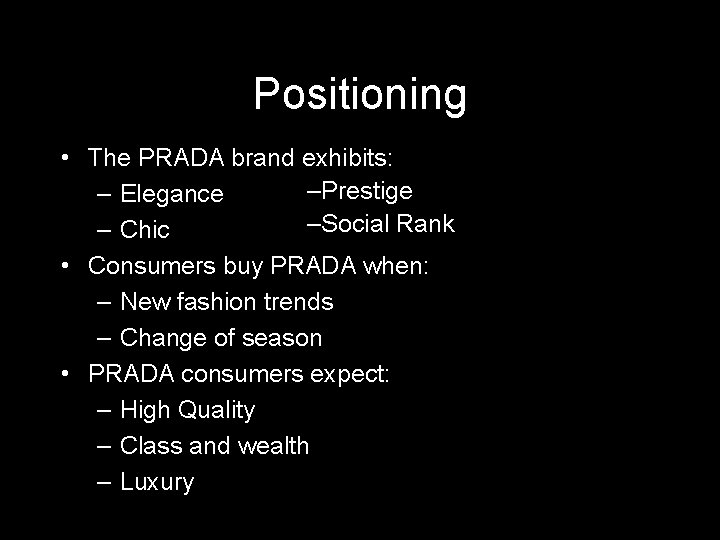 Positioning

• The PRADA brand exhibits:
– Elegance
– Chic

–Prestige
–Social Rank

• Consumers buy PRADA when:
– New fashion trends
– Change of season
• PRADA consumers expect:
– High Quality
– Class and wealth
– Luxury